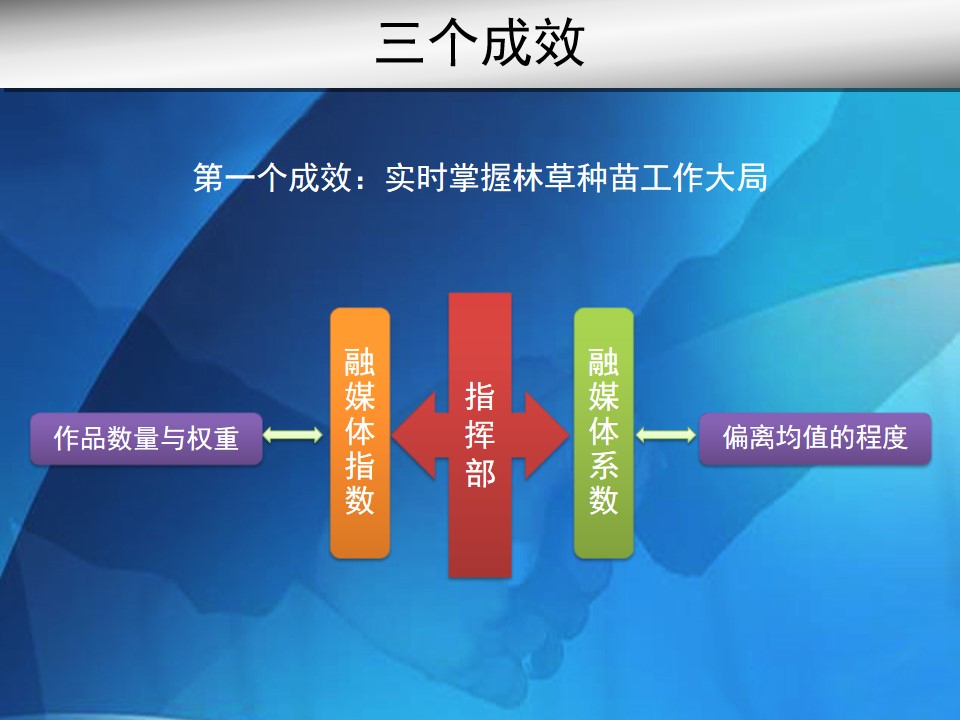 三个成效

第一个成效：实时掌握林草种苗工作大局

作品数量与权重

融媒体指数

指挥部

融媒体系数

偏离均值的程度